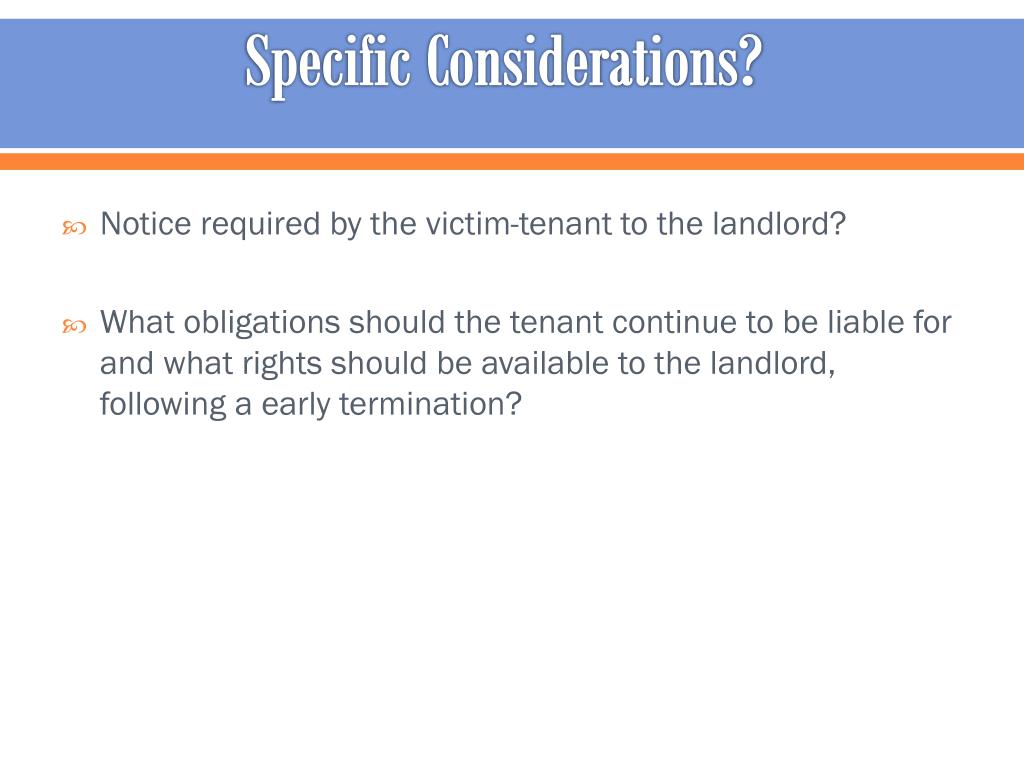 Specific Considerations?

Notice required by the victim-tenant to the landlord?

What obligations should the tenant continue to be liable for and what rights should be available to the landlord, following a early termination?